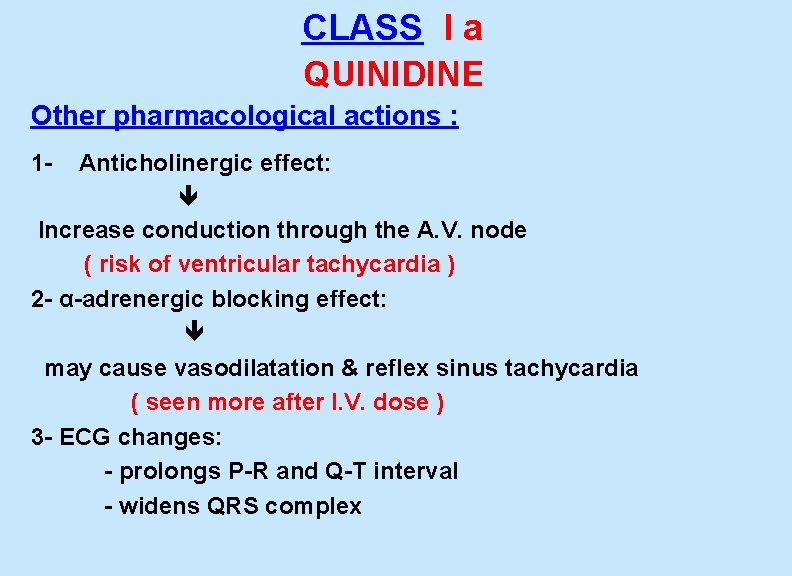 CLASS I a
QUINIDINE

Other pharmacological actions :

1- Anticholinergic effect:

↓

Increase conduction through the A.V. node

( risk of ventricular tachycardia )

2- α-adrenergic blocking effect:

↓

may cause vasodilatation & reflex sinus tachycardia

( seen more after I.V. dose )

3- ECG changes:

- prolongs P-R and Q-T interval

- widens QRS complex